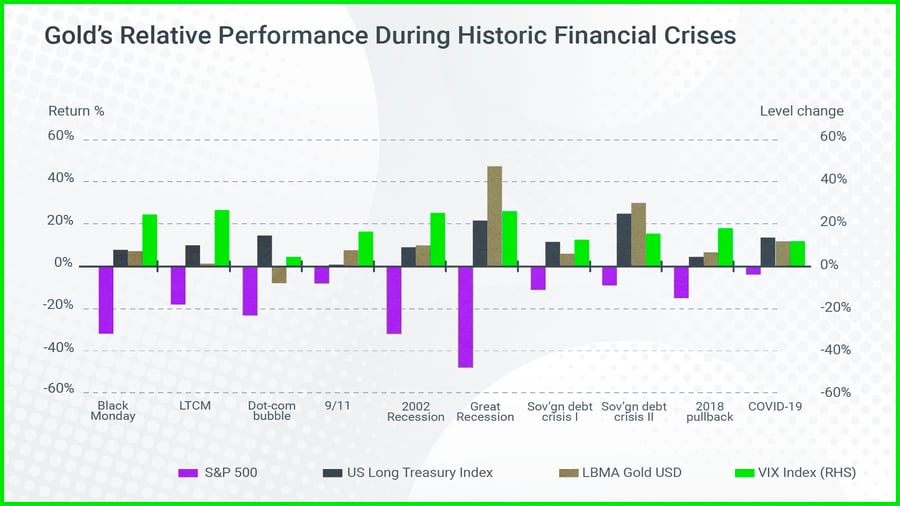 Gold's Relative Performance During Historic Financial Crises

Return %

Level change

60%
40%
20%
0%
-20%
-40%
-60%

60%
40%
20%
0%
-20%
-40%
-60%

Black Monday
LTCM
Dot-com bubble
9/11
2002 Recession
Great Recession
Sov'gn debt crisis I
Sov'gn debt crisis II
2018 pullback
COVID-19

S&P 500
US Long Treasury Index
LBMA Gold USD
VIX Index (RHS)